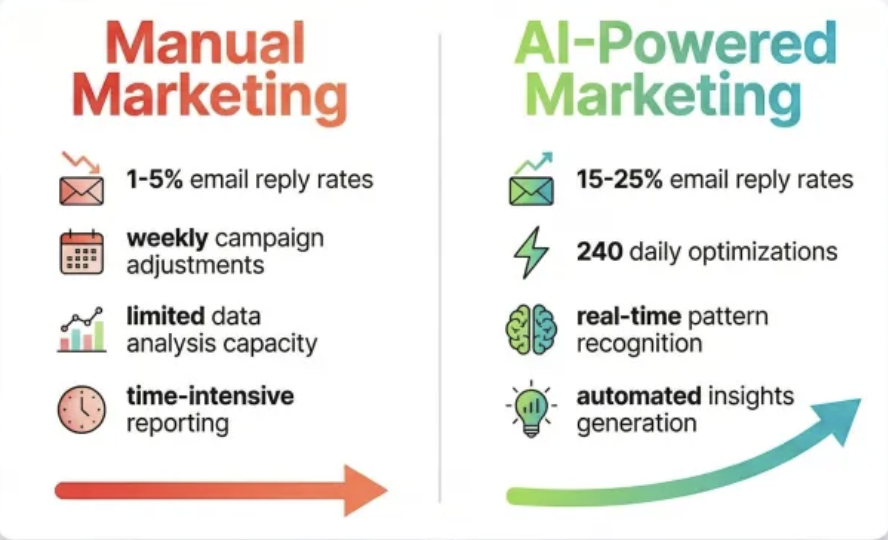 Manual Marketing

1-5% email reply rates

weekly campaign adjustments

limited data analysis capacity

time-intensive reporting

AI-Powered Marketing

15-25% email reply rates

240 daily optimizations

real-time pattern recognition

automated insights generation